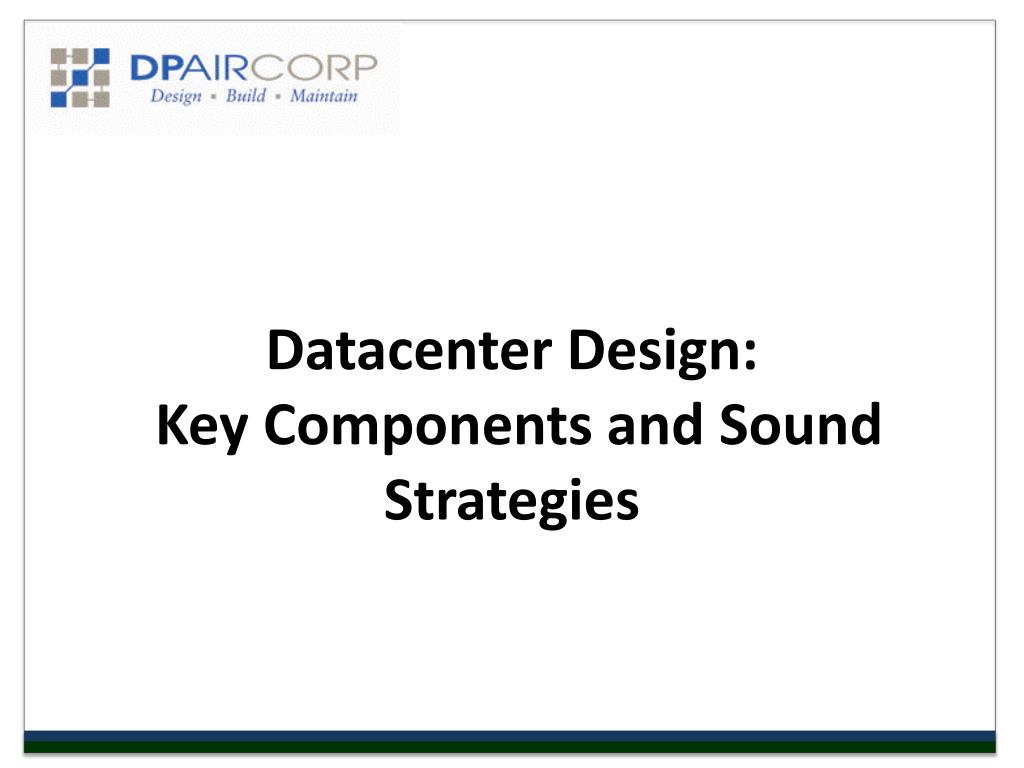 DPAIRCORP
Design ▪ Build ▪ Maintain

Datacenter Design:
Key Components and Sound Strategies